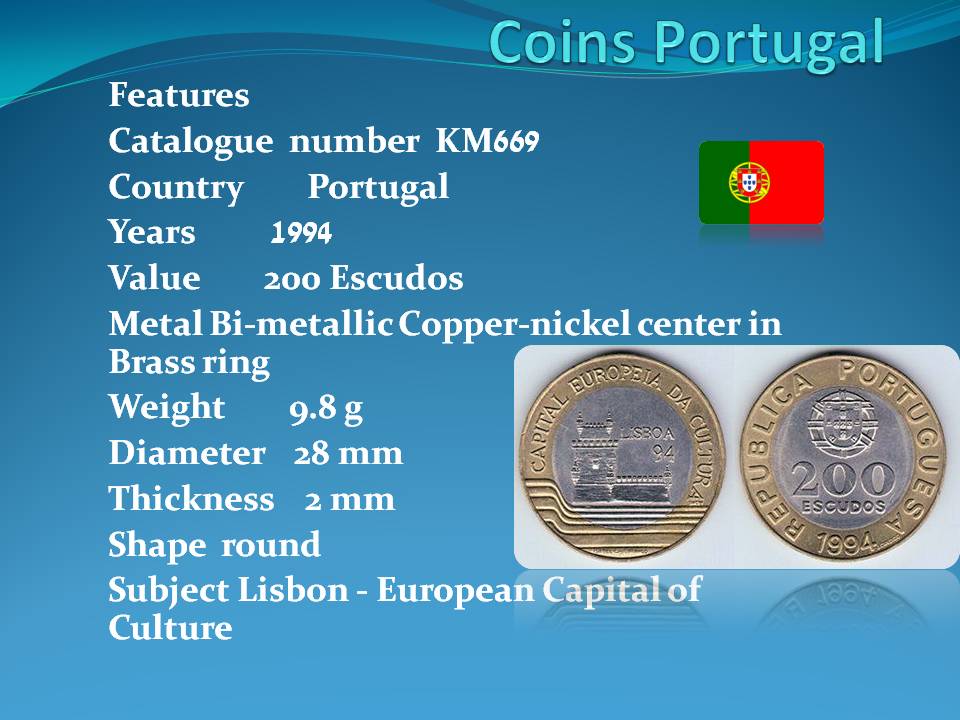 Coins Portugal

Features
Catalogue number KM669
Country Portugal
Years 1994
Value 200 Escudos
Metal Bi-metallic Copper-nickel center in Brass ring
Weight 9.8 g
Diameter 28 mm
Thickness 2 mm
Shape round
Subject Lisbon - European Capital of Culture

CAPITAL EUROPEIA DA CULTURA
LISBOA 94

REPUBLICA PORTUGUESA
200
ESCUDOS
1994